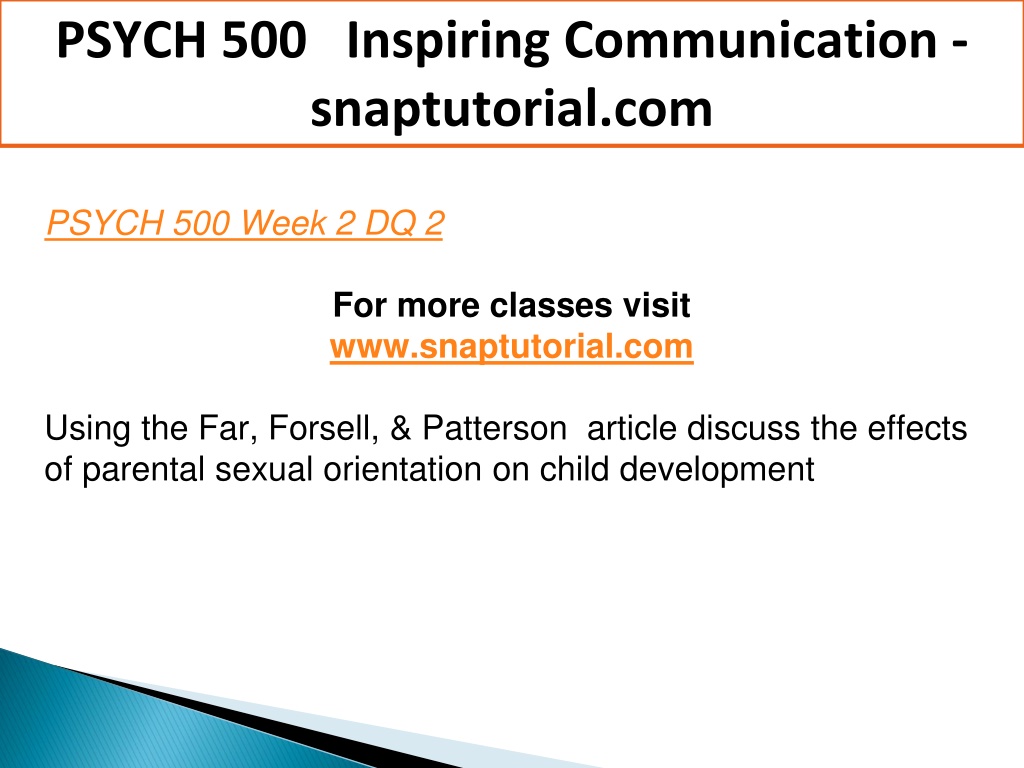 PSYCH 500 Inspiring Communication - snaptutorial.com

PSYCH 500 Week 2 DQ 2

For more classes visit
www.snaptutorial.com

Using the Far, Forsell, & Patterson article discuss the effects of parental sexual orientation on child development